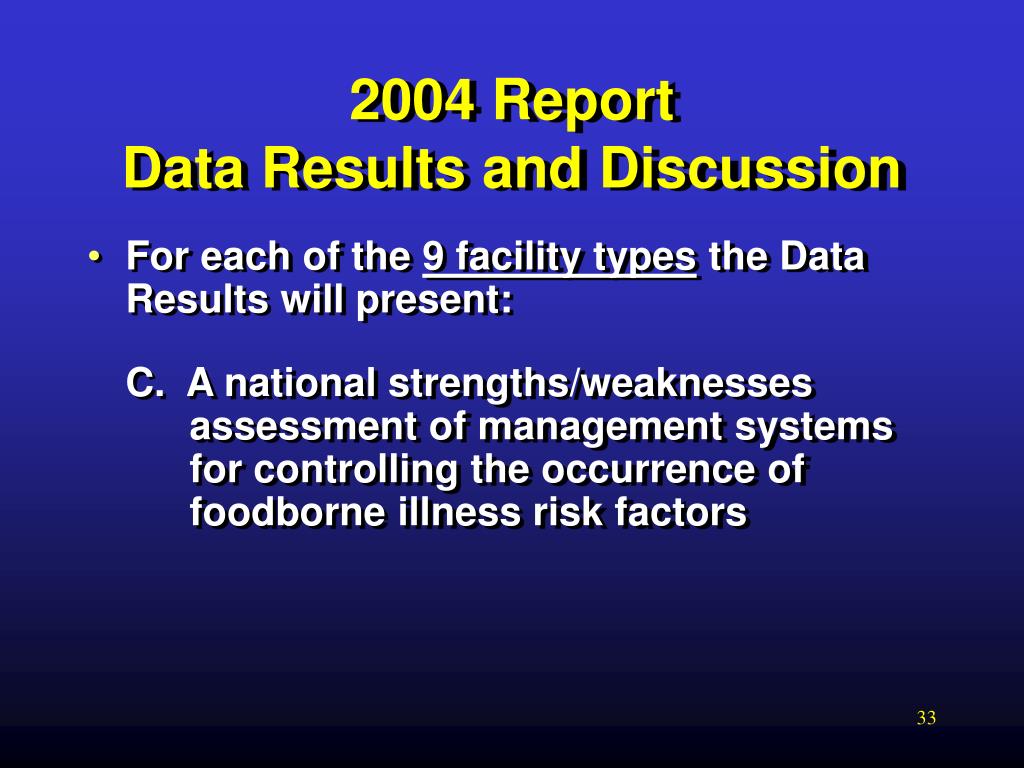 2004 Report
Data Results and Discussion

• For each of the 9 facility types the Data Results will present:

C. A national strengths/weaknesses assessment of management systems for controlling the occurrence of foodborne illness risk factors

33